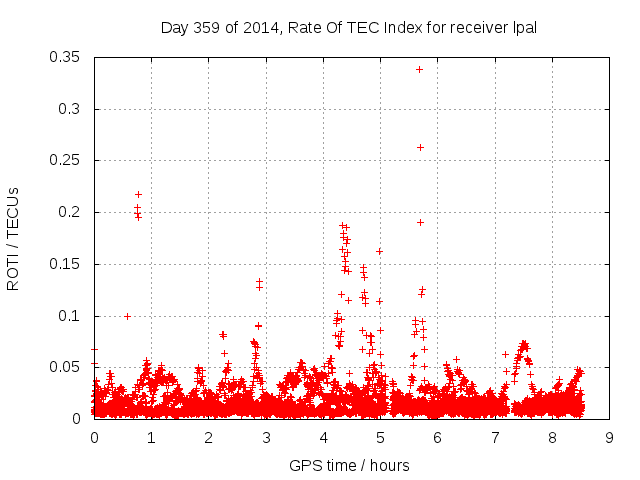 Day 359 of 2014, Rate Of TEC Index for receiver lpal

ROTI / TECUs

0.35
0.3
0.25
0.2
0.15
0.1
0.05
0

0 1 2 3 4 5 6 7 8 9

GPS time / hours